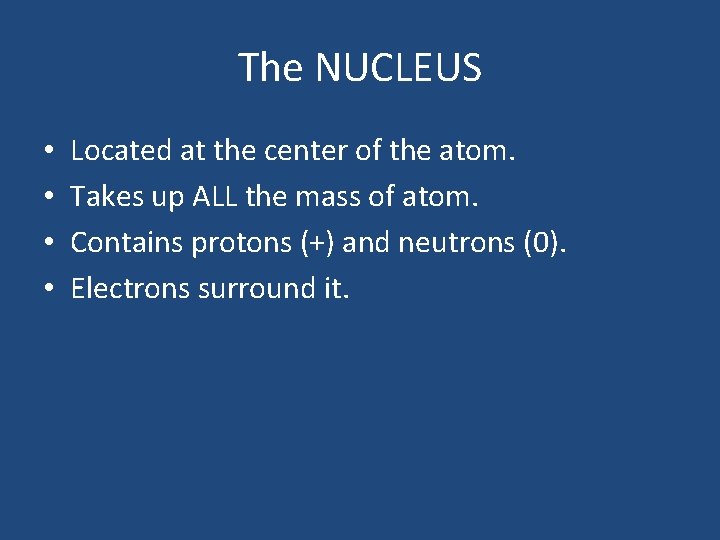 The NUCLEUS

• Located at the center of the atom.
• Takes up ALL the mass of atom.
• Contains protons (+) and neutrons (0).
• Electrons surround it.